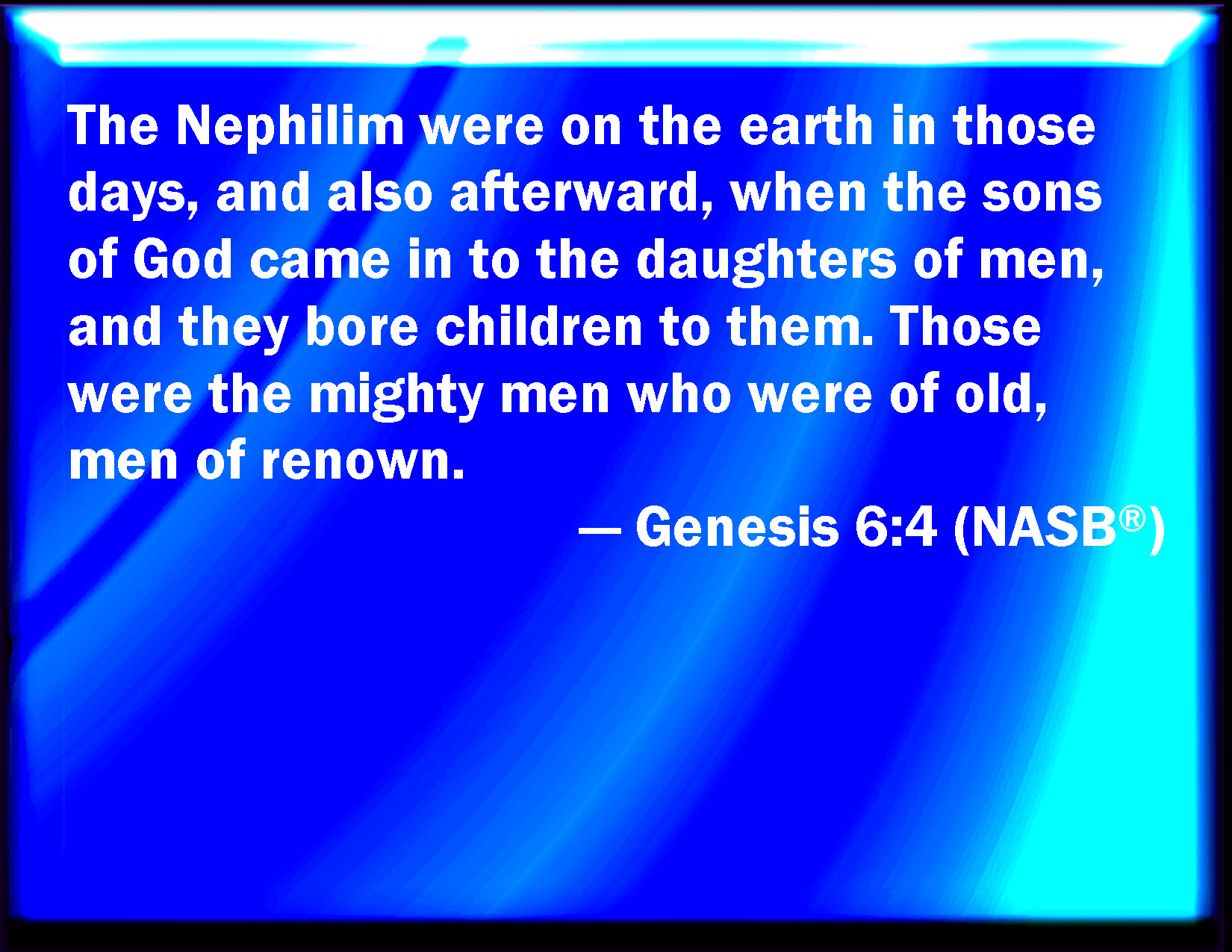 The Nephilim were on the earth in those days, and also afterward, when the sons of God came in to the daughters of men, and they bore children to them. Those were the mighty men who were of old, men of renown.

— Genesis 6:4 (NASB®)